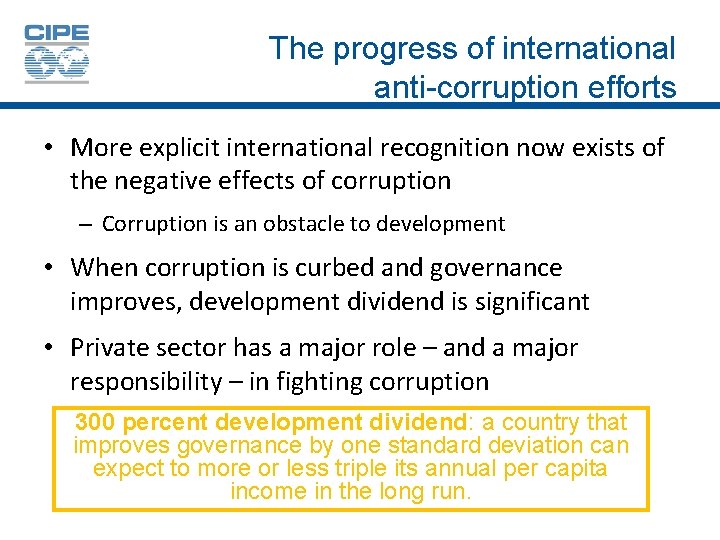 CIPE

The progress of international anti-corruption efforts

• More explicit international recognition now exists of the negative effects of corruption

– Corruption is an obstacle to development

• When corruption is curbed and governance improves, development dividend is significant

• Private sector has a major role – and a major responsibility – in fighting corruption

300 percent development dividend: a country that improves governance by one standard deviation can expect to more or less triple its annual per capita income in the long run.